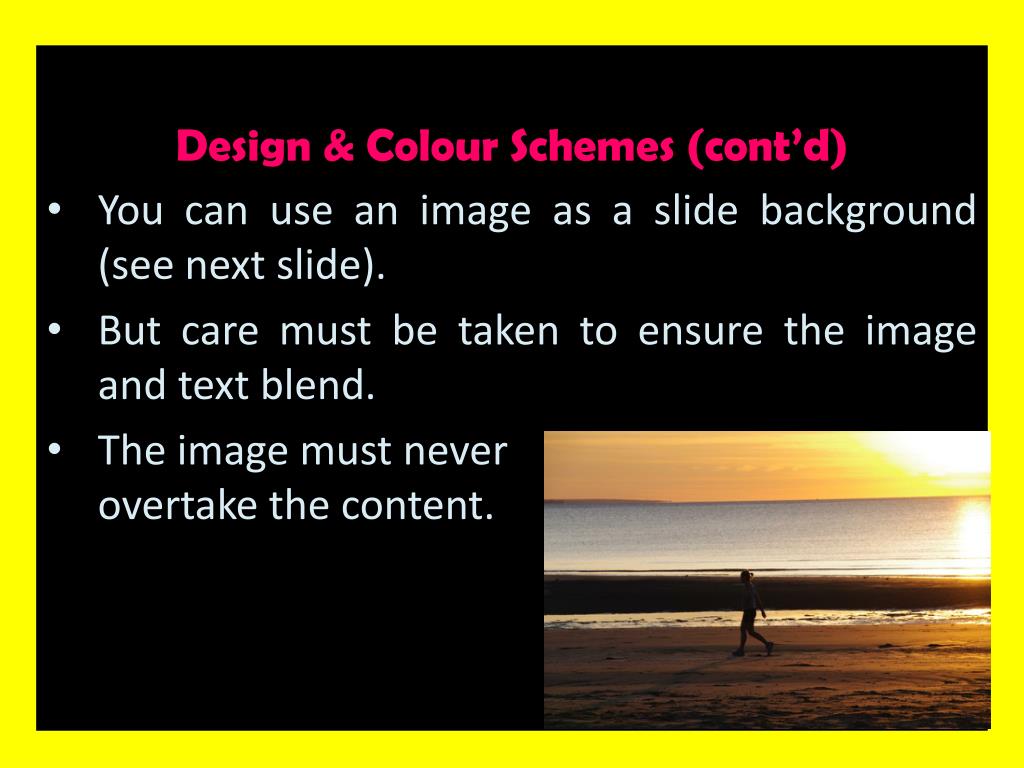 Design & Colour Schemes (cont’d)

• You can use an image as a slide background (see next slide).

• But care must be taken to ensure the image and text blend.

• The image must never overtake the content.